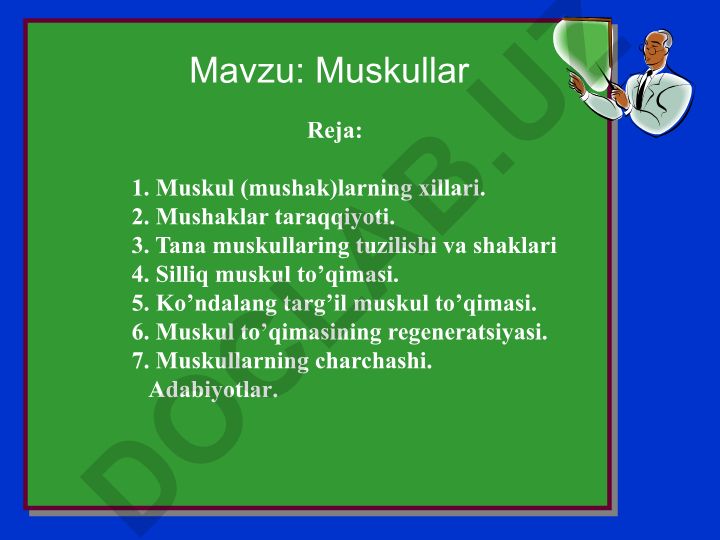 Mavzu: Muskullar

Reja:

1. Muskul (mushak)larning xillari.
2. Mushaklar taraqqiyoti.
3. Tana muskullaring tuzilishi va shaklari
4. Silliq muskul to’qimasi.
5. Ko’ndalang targ’il muskul to’qimasi.
6. Muskul to’qimasining regeneratsiyasi.
7. Muskullarning charchashi.
Adabiyotlar.

DOCLAB.UZ